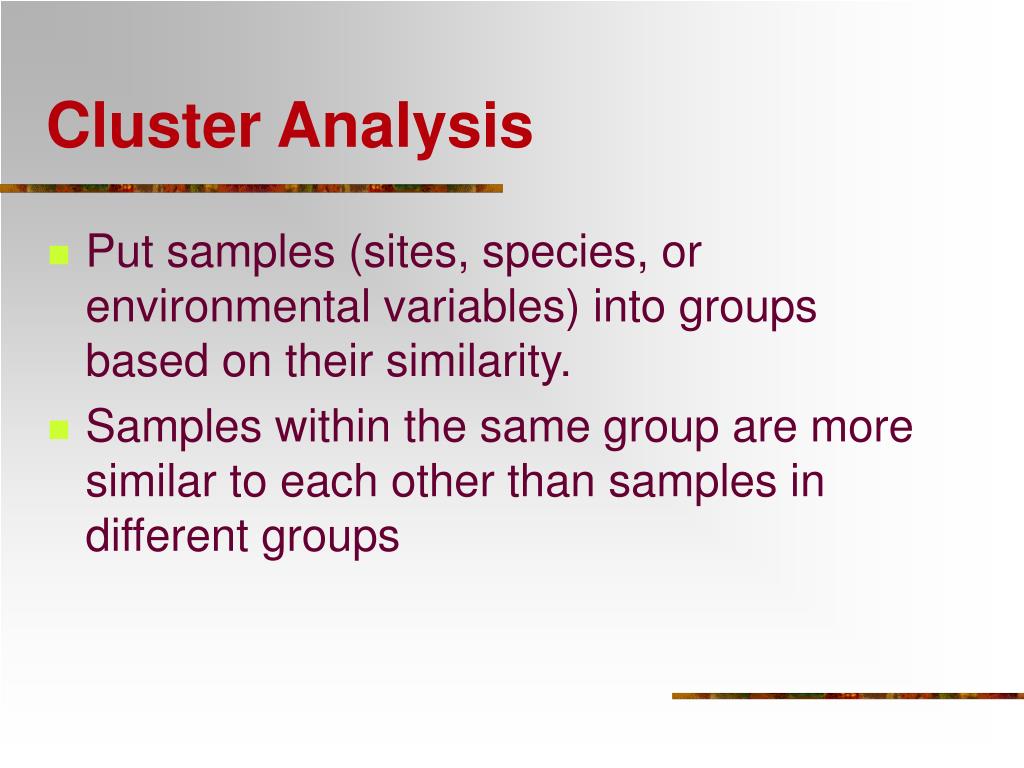 Cluster Analysis

- Put samples (sites, species, or environmental variables) into groups based on their similarity.
- Samples within the same group are more similar to each other than samples in different groups